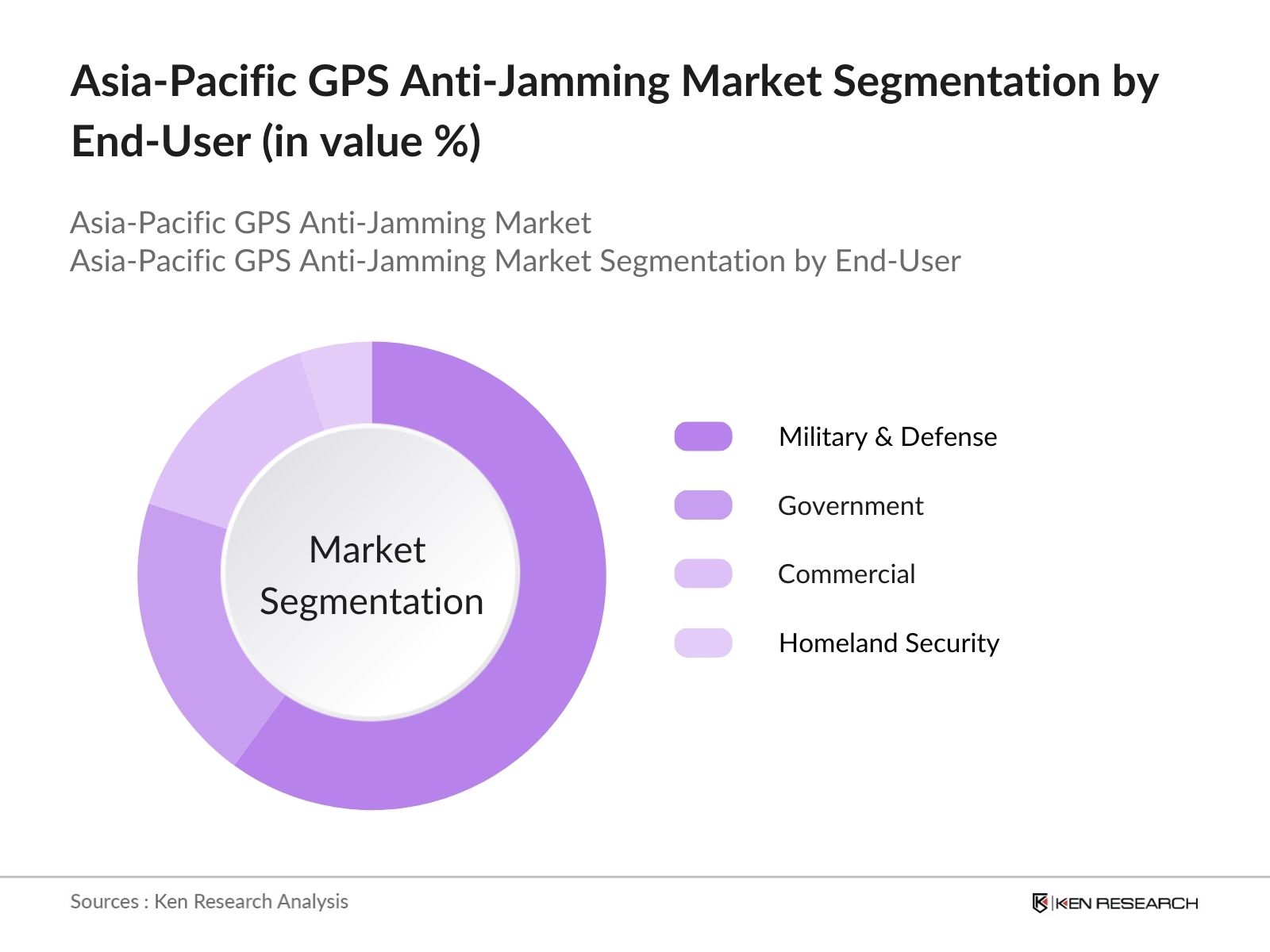 Asia-Pacific GPS Anti-Jamming Market Segmentation by End-User (in value %)

Asia-Pacific GPS Anti-Jamming Market
Asia-Pacific GPS Anti-Jamming Market Segmentation by End-User

Market Segmentation

Military & Defense

Government

Commercial

Homeland Security

Sources : Ken Research Analysis

KEN RESEARCH